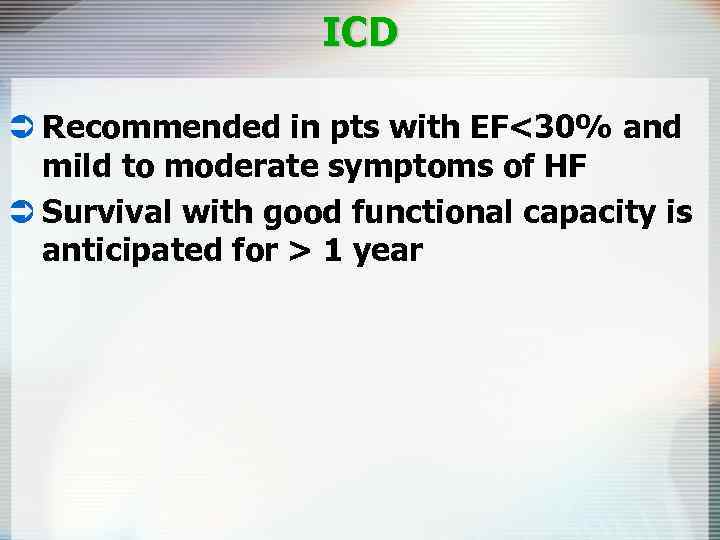 ICD

➲ Recommended in pts with EF<30% and mild to moderate symptoms of HF

➲ Survival with good functional capacity is anticipated for > 1 year